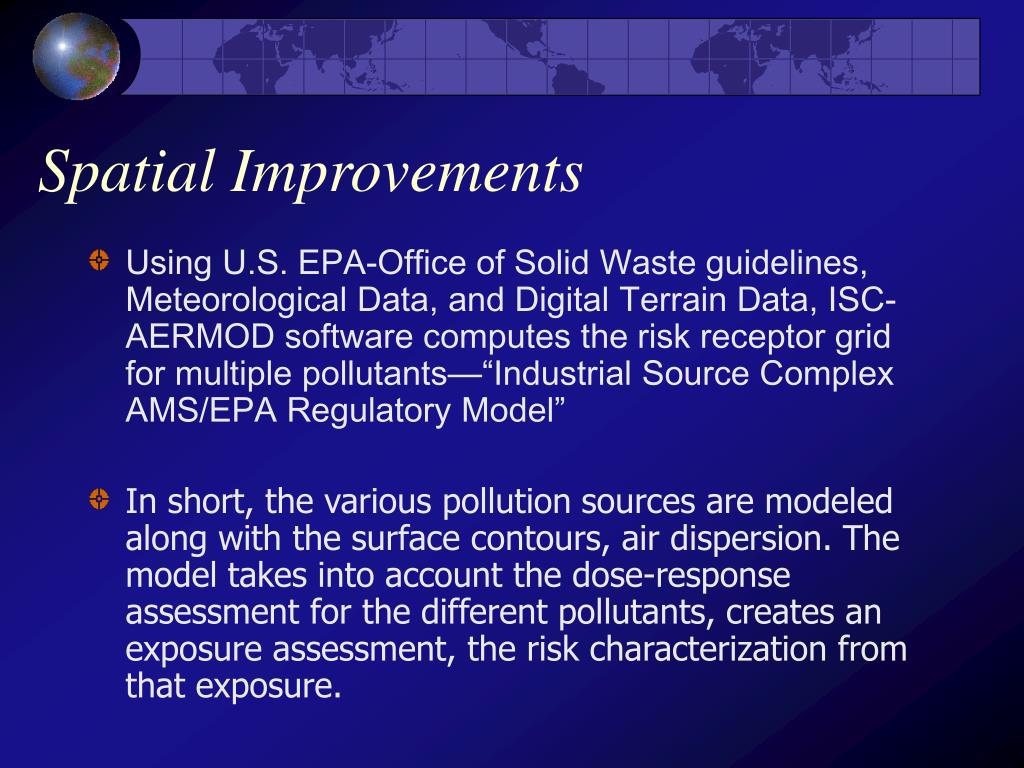 Spatial Improvements

Using U.S. EPA-Office of Solid Waste guidelines, Meteorological Data, and Digital Terrain Data, ISC-AERMOD software computes the risk receptor grid for multiple pollutants—“Industrial Source Complex AMS/EPA Regulatory Model”

In short, the various pollution sources are modeled along with the surface contours, air dispersion. The model takes into account the dose-response assessment for the different pollutants, creates an exposure assessment, the risk characterization from that exposure.